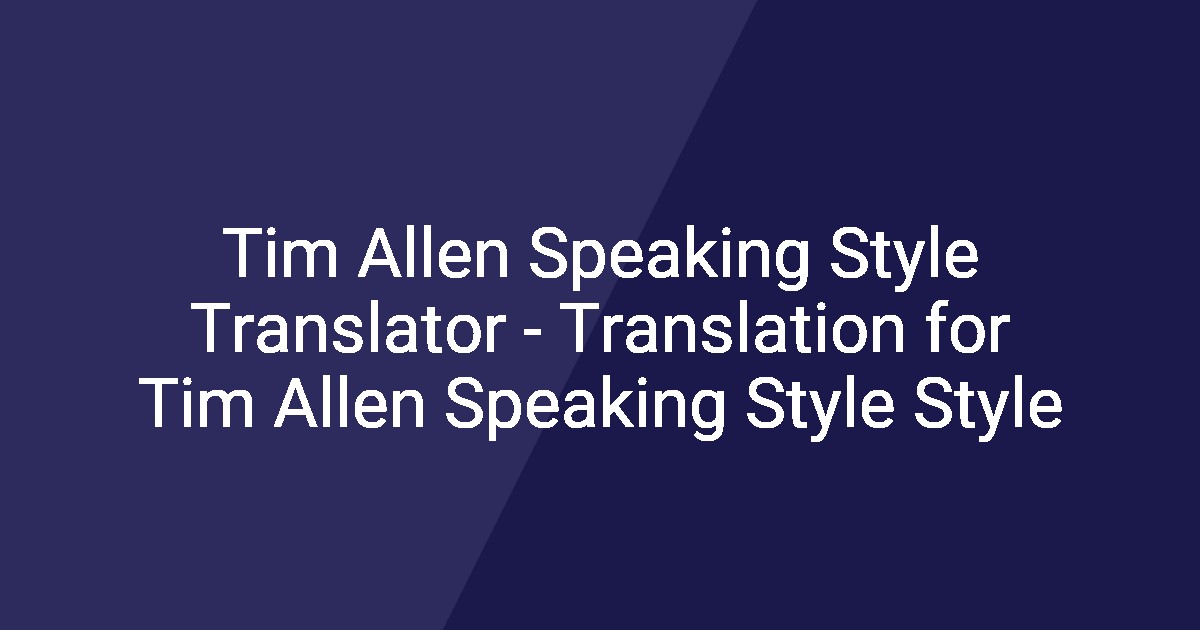 Tim Allen Speaking Style Translator - Translation for Tim Allen Speaking Style Style